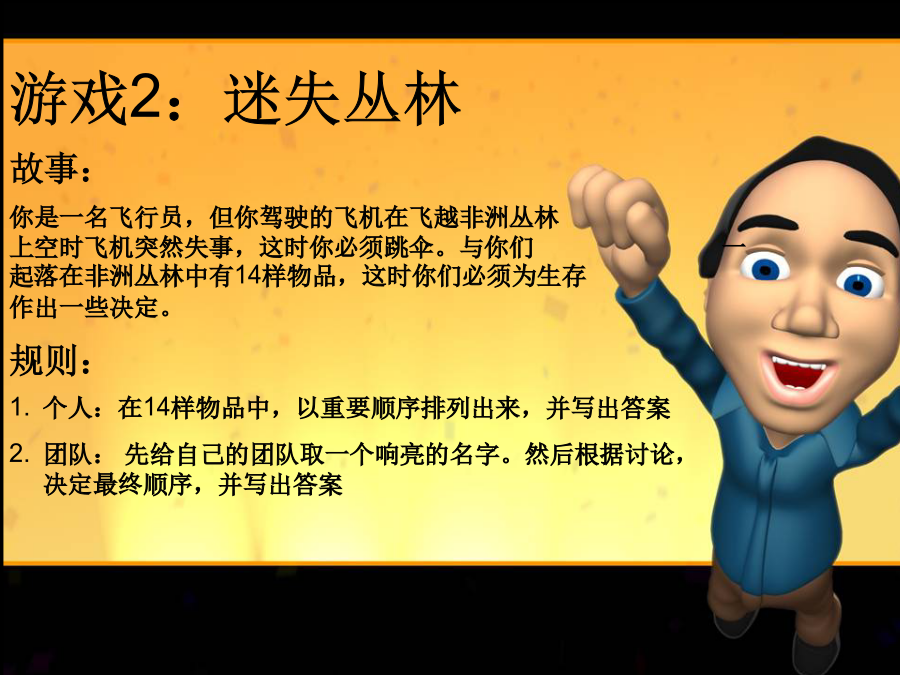 游戏2：迷失丛林

故事：

你是一名飞行员，但你驾驶的飞机在飞越非洲丛林上空时飞机突然失事，这时你必须跳伞。与你们一起落在非洲丛林中有14样物品，这时你们必须为生存作出一些决定。

规则：

1. 个人：在14样物品中，以重要顺序排列出来，并写出答案

2. 团队： 先给自己的团队取一个响亮的名字。然后根据讨论，决定最终顺序，并写出答案